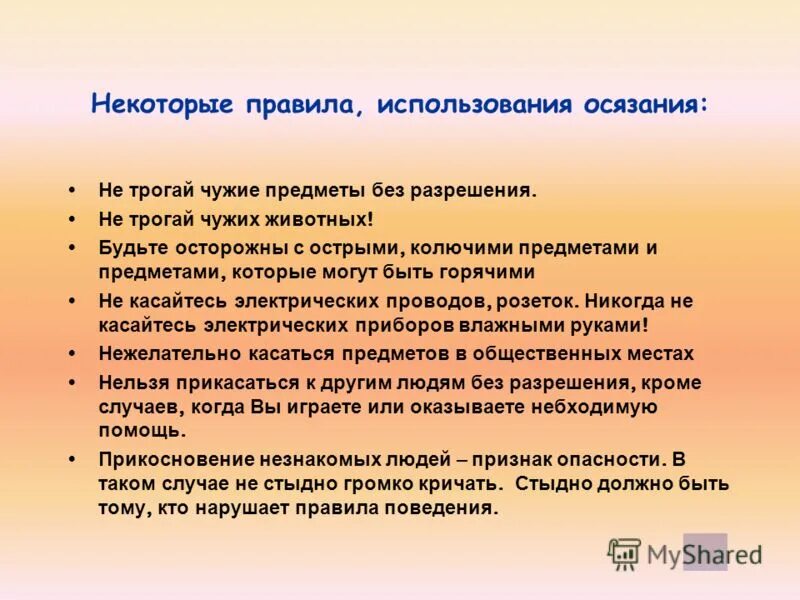 Некоторые правила, использования осязания:

• Не трогай чужие предметы без разрешения.
• Не трогай чужих животных!
• Будьте осторожны с острыми, колючими предметами и предметами, которые могут быть горячими
• Не касайтесь электрических проводов, розеток. Никогда не касайтесь электрических приборов влажными руками!
• Нежелательно касаться предметов в общественных местах
• Нельзя прикасаться к другим людям без разрешения, кроме случаев, когда Вы играете или оказываете небходимую помощь.
• Прикосновение незнакомых людей – признак опасности. В таком случае не стыдно громко кричать. Стыдно должно быть тому, кто нарушает правила поведения.

MyShared